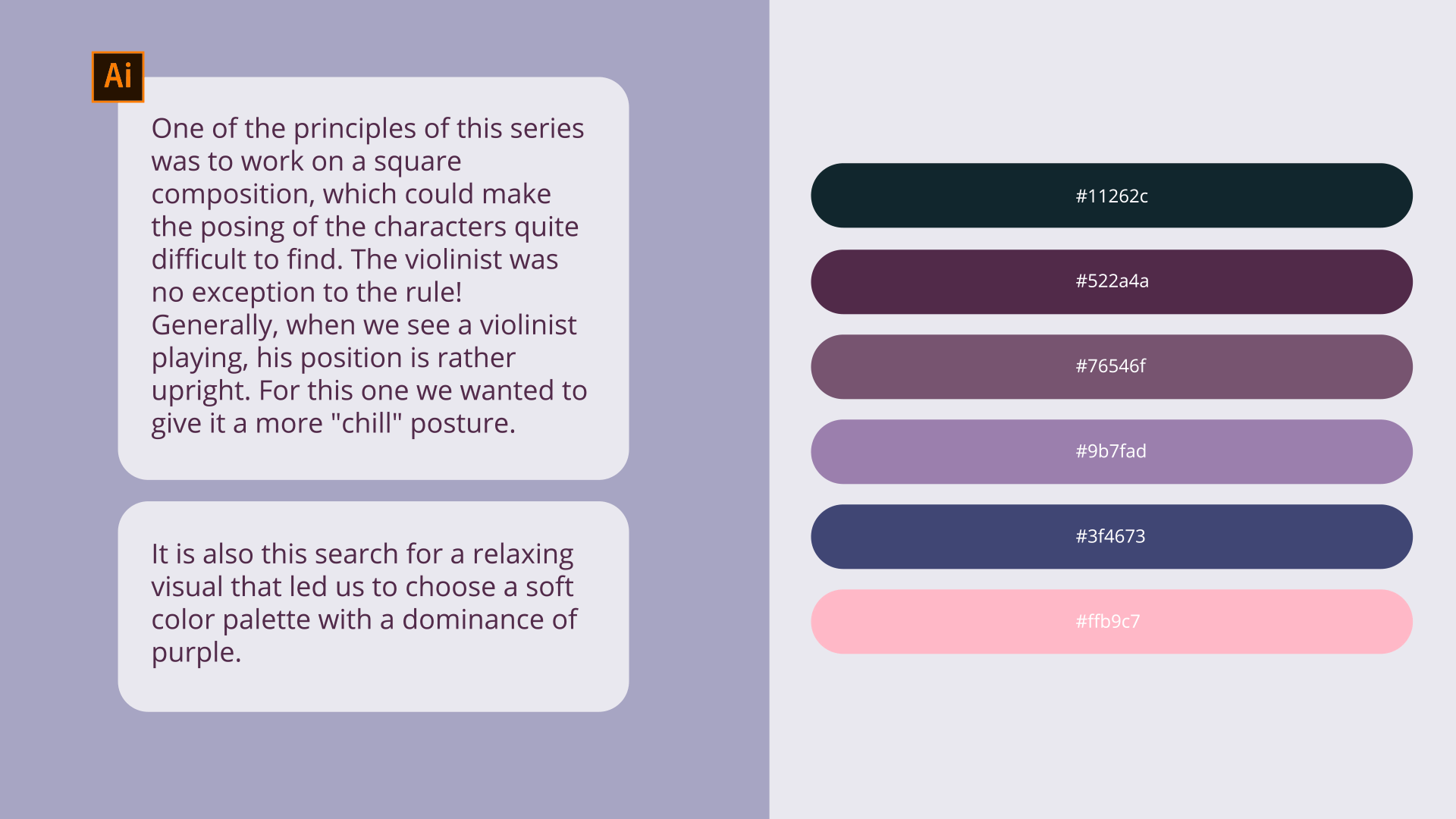 Ai

One of the principles of this series was to work on a square composition, which could make the posing of the characters quite difficult to find. The violinist was no exception to the rule! Generally, when we see a violinist playing, his position is rather upright. For this one we wanted to give it a more "chill" posture.

It is also this search for a relaxing visual that led us to choose a soft color palette with a dominance of purple.

#11262c

#522a4a

#76546f

#9b7fad

#3f4673

#ffb9c7